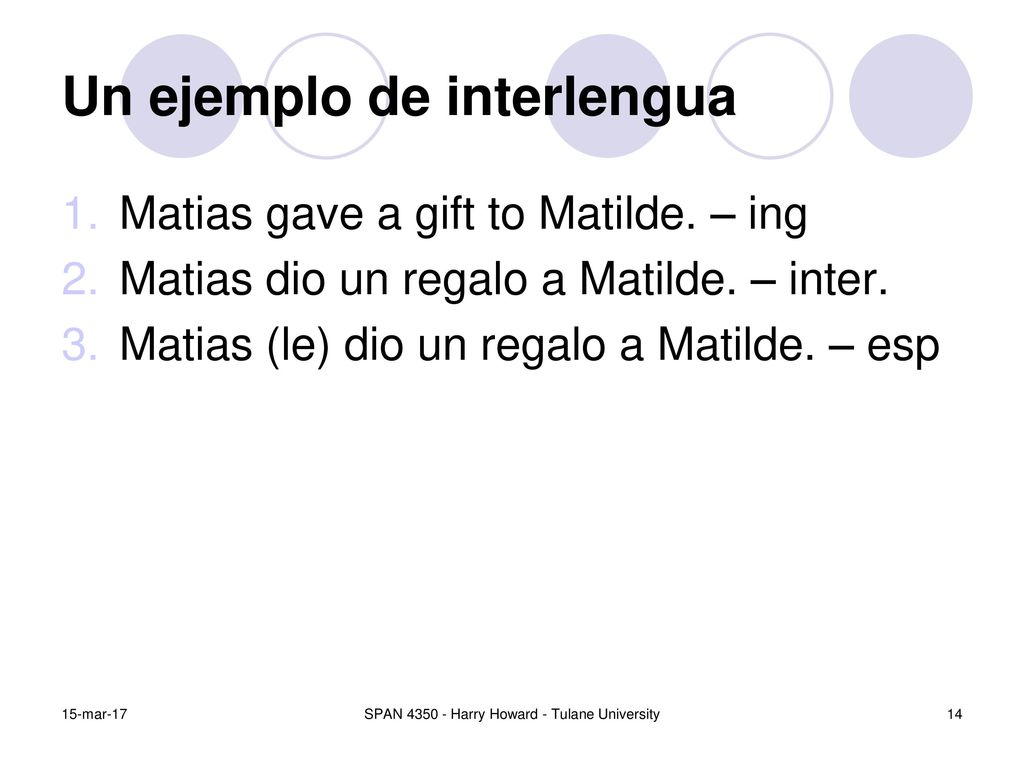 Un ejemplo de interlengua

1. Matias gave a gift to Matilde. – ing
2. Matias dio un regalo a Matilde. – inter.
3. Matias (le) dio un regalo a Matilde. – esp

15-mar-17

SPAN 4350 - Harry Howard - Tulane University

14